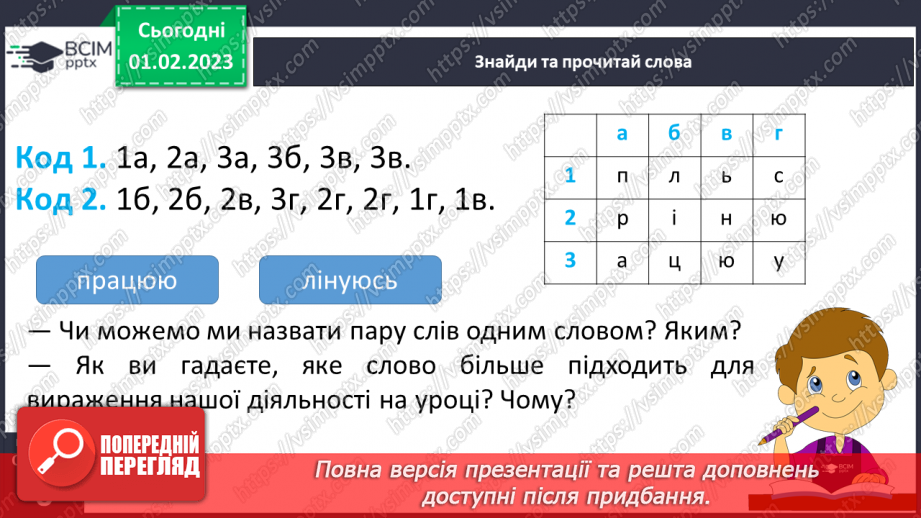 ВСІМ pptx

Сьогодні 01.02.2023

Знайди та прочитай слова

Код 1. 1а, 2а, 3а, 3б, 3в, 3в.
Код 2. 1б, 2б, 2в, 3г, 2г, 2г, 1г, 1в.

| | а | б | в | г |
|---|---|---|---|---|
| 1 | п | л | ь | с |
| 2 | р | і | н | ю |
| 3 | а | ц | ю | у |

працюю

лінуюсь

— Чи можемо ми назвати пару слів одним словом? Яким?
— Як ви гадаєте, яке слово більше підходить для вираження нашої діяльності на уроці? Чому?

ПОПЕРЕДНІЙ ПЕРЕГЛЯД

Повна версія презентації та решта доповнень доступні після придбання.

https://vsimpptx.com